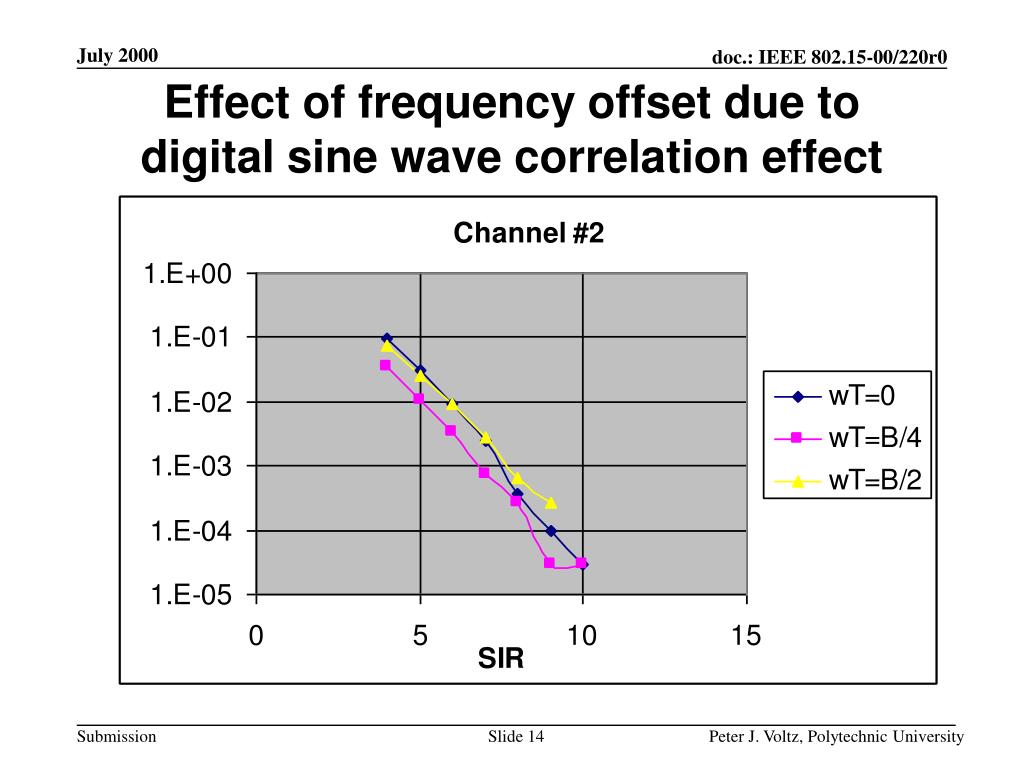 July 2000

doc.: IEEE 802.15-00/220r0

Effect of frequency offset due to digital sine wave correlation effect

Channel #2

1.E+00
1.E-01
1.E-02
1.E-03
1.E-04
1.E-05

0
5
10
15

SIR

wT=0
wT=B/4
wT=B/2

Submission

Slide 14

Peter J. Voltz, Polytechnic University